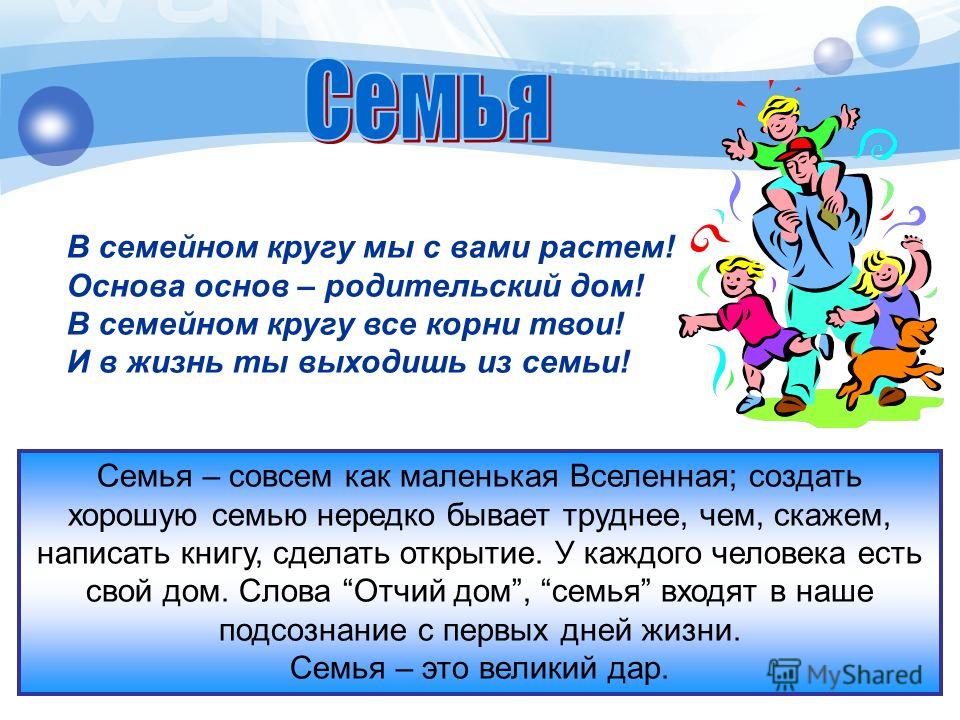 Семья

В семейном кругу мы с вами растем!
Основа основ – родительский дом!
В семейном кругу все корни твои!
И в жизнь ты выходишь из семьи!

Семья – совсем как маленькая Вселенная; создать хорошую семью нередко бывает труднее, чем, скажем, написать книгу, сделать открытие. У каждого человека есть свой дом. Слова “Отчий дом”, “семья” входят в наше подсознание с первых дней жизни.
Семья – это великий дар.

MyShared